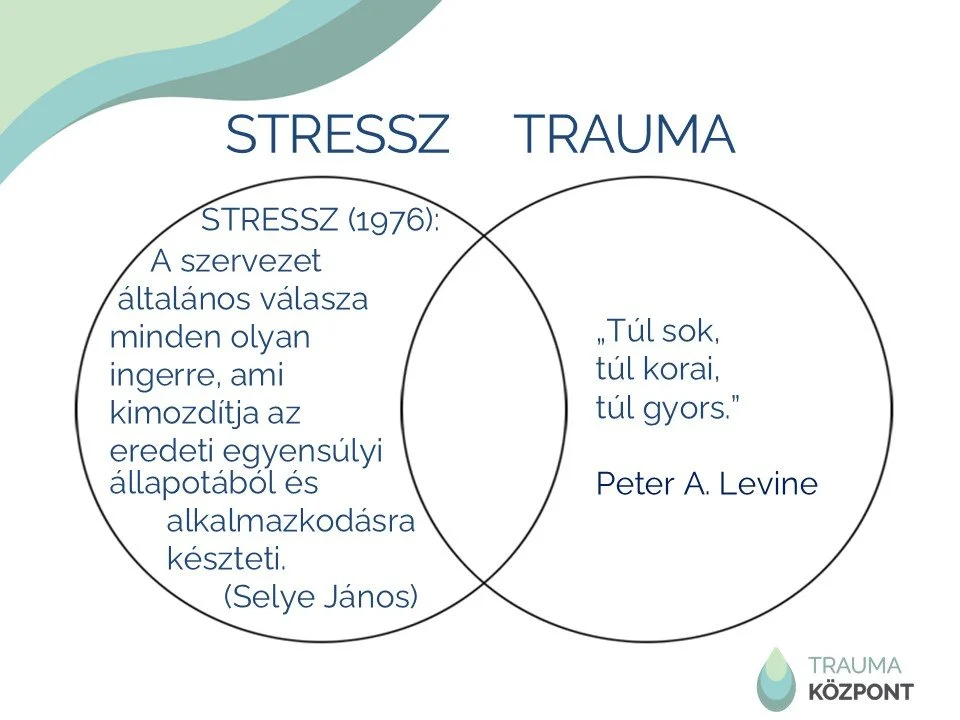 STRESSZ TRAUMA

STRESSZ (1976):
A szervezet általános válasza minden olyan ingerre, ami kimozdítja az eredeti egyensúlyi állapotából és alkalmazkodásra készteti.
(Selye János)

„Túl sok, túl korai, túl gyors."

Peter A. Levine

TRAUMA
KÖZPONT